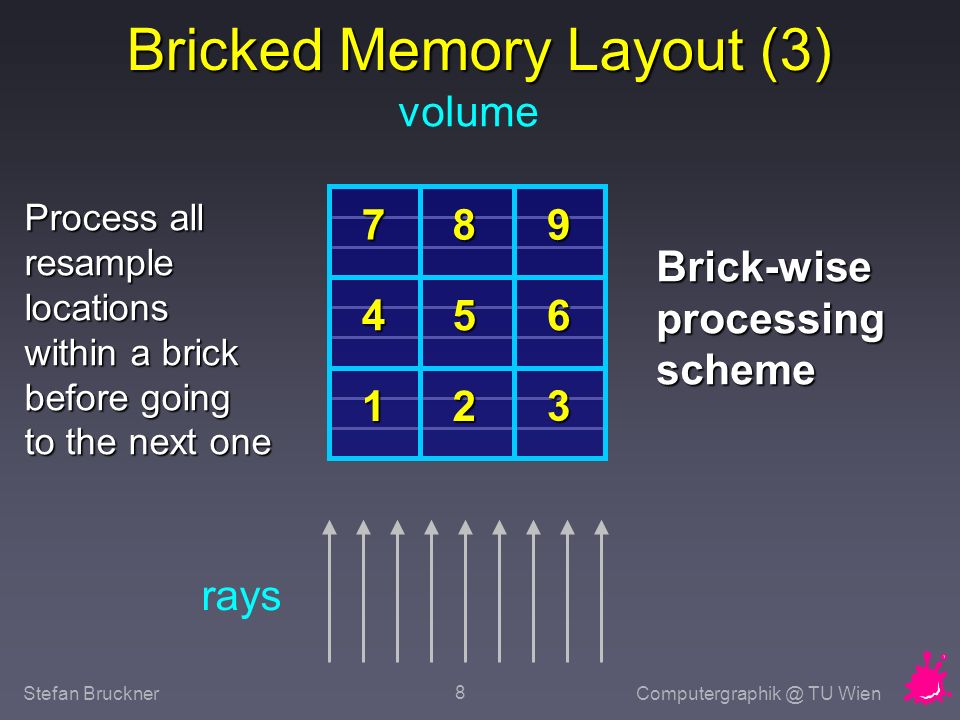 Bricked Memory Layout (3)

volume

Process all resample locations within a brick before going to the next one

| 7 | 8 | 9 |
|---|---|---|
| 4 | 5 | 6 |
| 1 | 2 | 3 |

Brick-wise processing scheme

rays

Stefan Bruckner

8

Computergraphik @ TU Wien